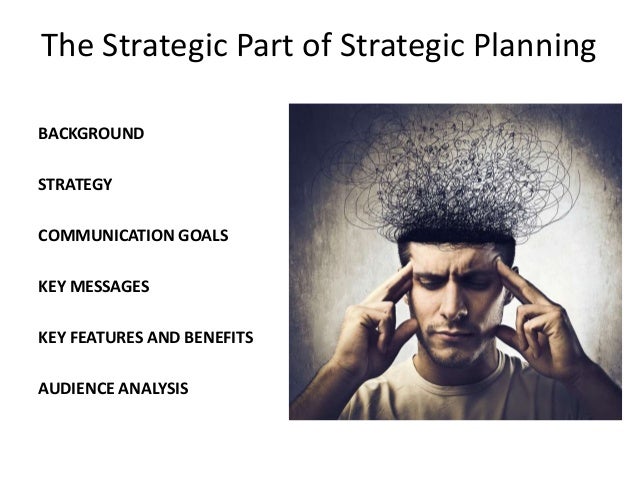 The Strategic Part of Strategic Planning

BACKGROUND

STRATEGY

COMMUNICATION GOALS

KEY MESSAGES

KEY FEATURES AND BENEFITS

AUDIENCE ANALYSIS